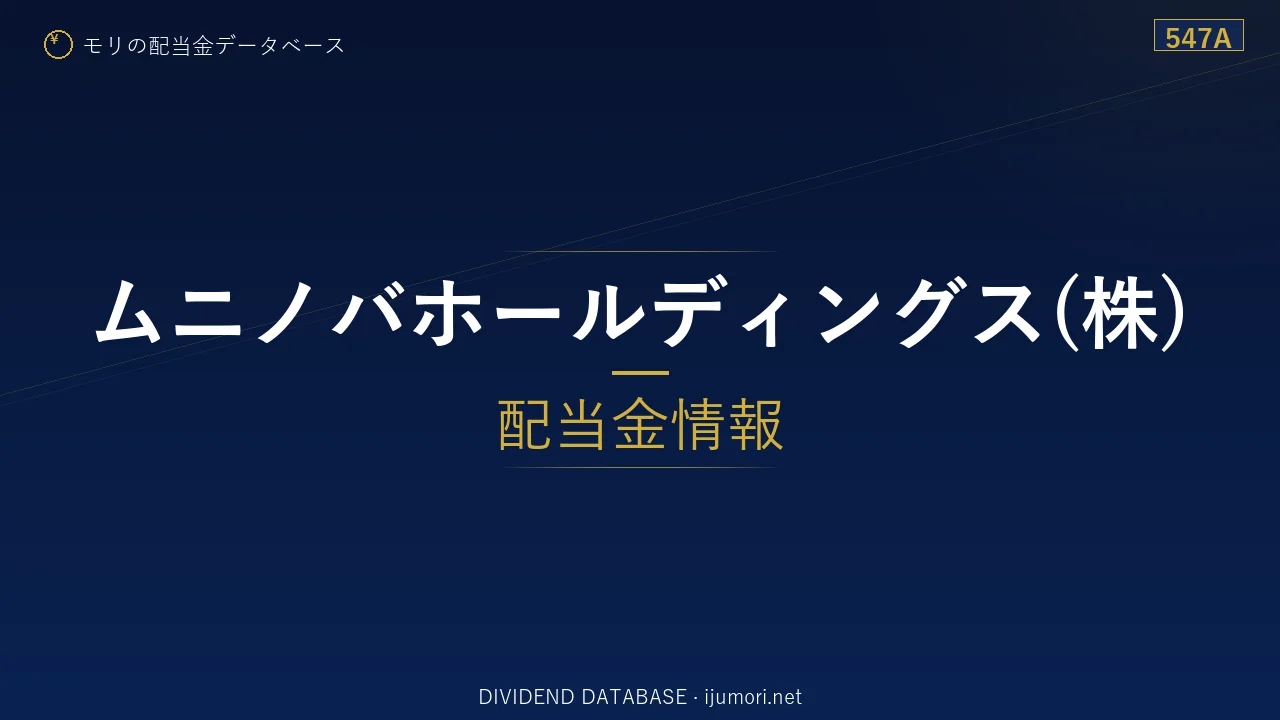 ¥ モリの配当金データベース

547A

ムニノバホールディングス(株)

配当金情報

DIVIDEND DATABASE · ijumori.net